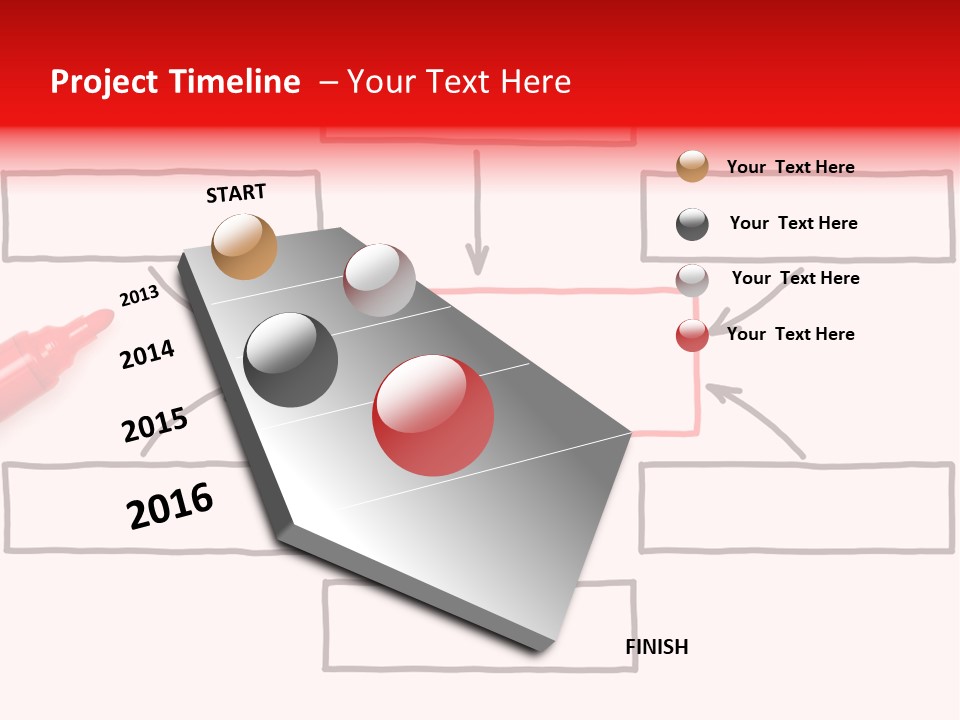 Project Timeline – Your Text Here

START

2013

2014

2015

2016

Your Text Here

Your Text Here

Your Text Here

Your Text Here

FINISH